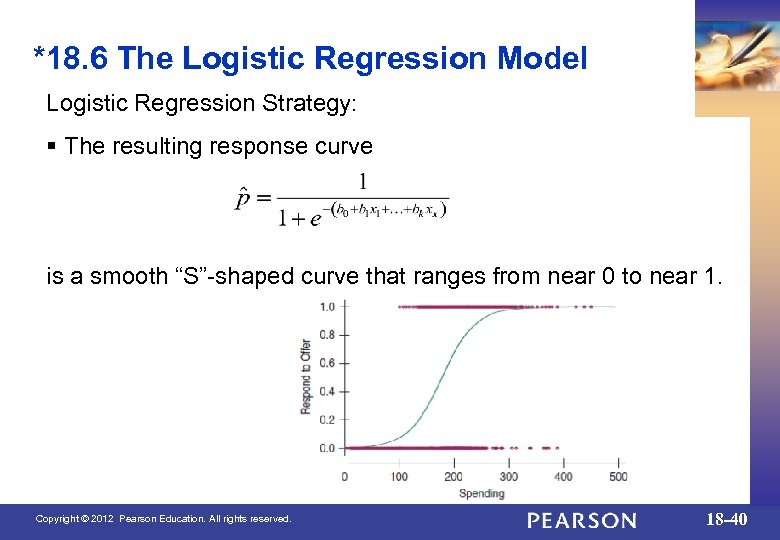 *18.6 The Logistic Regression Model

Logistic Regression Strategy:

▪ The resulting response curve

$\hat{p} = \frac{1}{1+e^{-(b_0+b_1x_1+\ldots+b_kx_x)}}$

is a smooth “S”-shaped curve that ranges from near 0 to near 1.

1.0
0.8
0.6
0.4
0.2
0.0
Respond to Offer
0
100
200
300
400
500
Spending

Copyright © 2012 Pearson Education. All rights reserved.

PEARSON

18-40